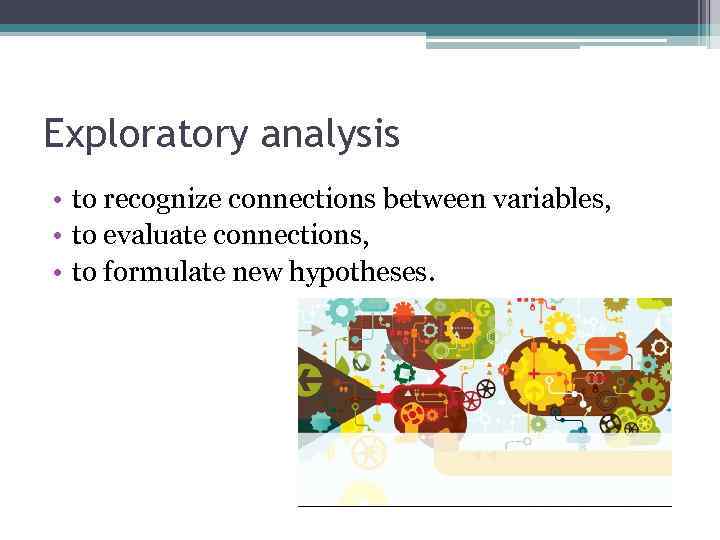 Exploratory analysis

• to recognize connections between variables,
• to evaluate connections,
• to formulate new hypotheses.